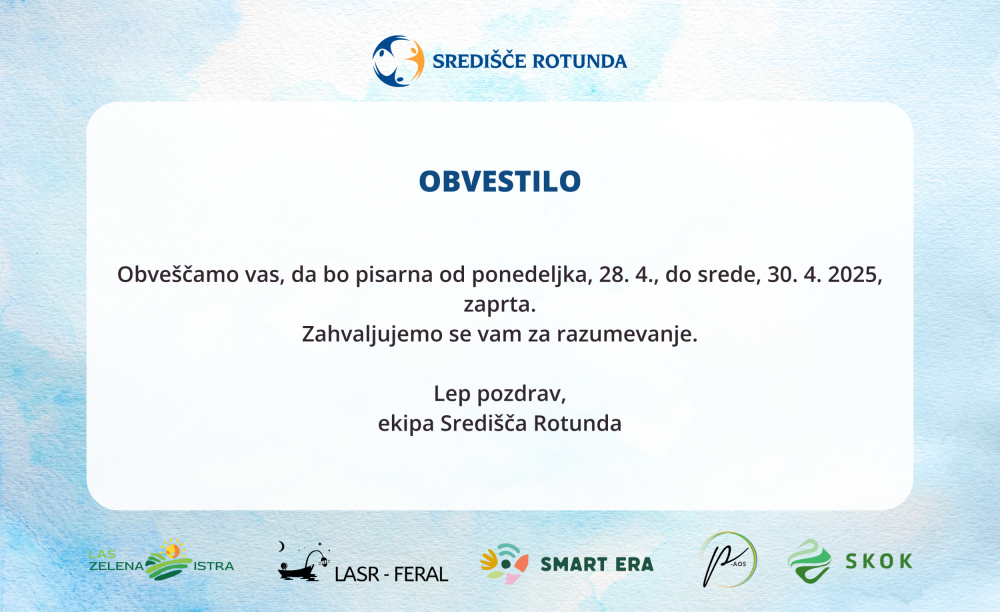 SREDIŠČE ROTUNDA

OBVESTILO

Obveščamo vas, da bo pisarna od ponedeljka, 28. 4., do srede, 30. 4. 2025, zaprta.
Zahvaljujemo se vam za razumevanje.

Lep pozdrav,
ekipa Središča Rotunda

LAS ZELENA ISTRA

LASR - FERAL

SMART ERA

AOS

SKOK